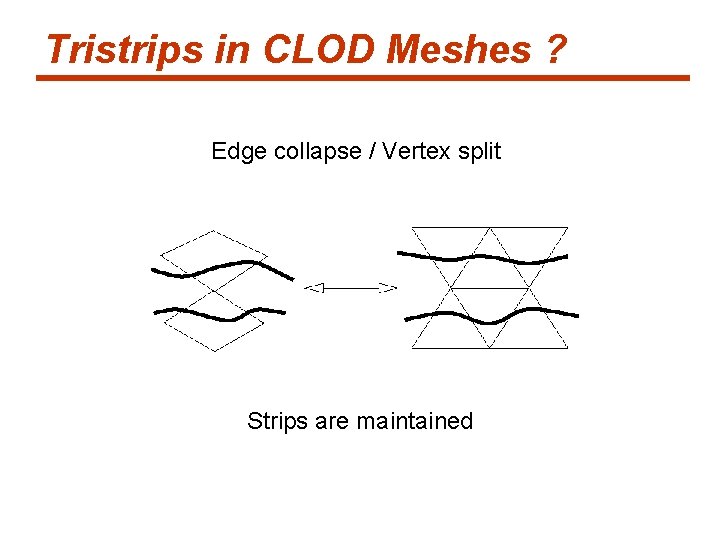 Tristrips in CLOD Meshes ?

Edge collapse / Vertex split

Strips are maintained